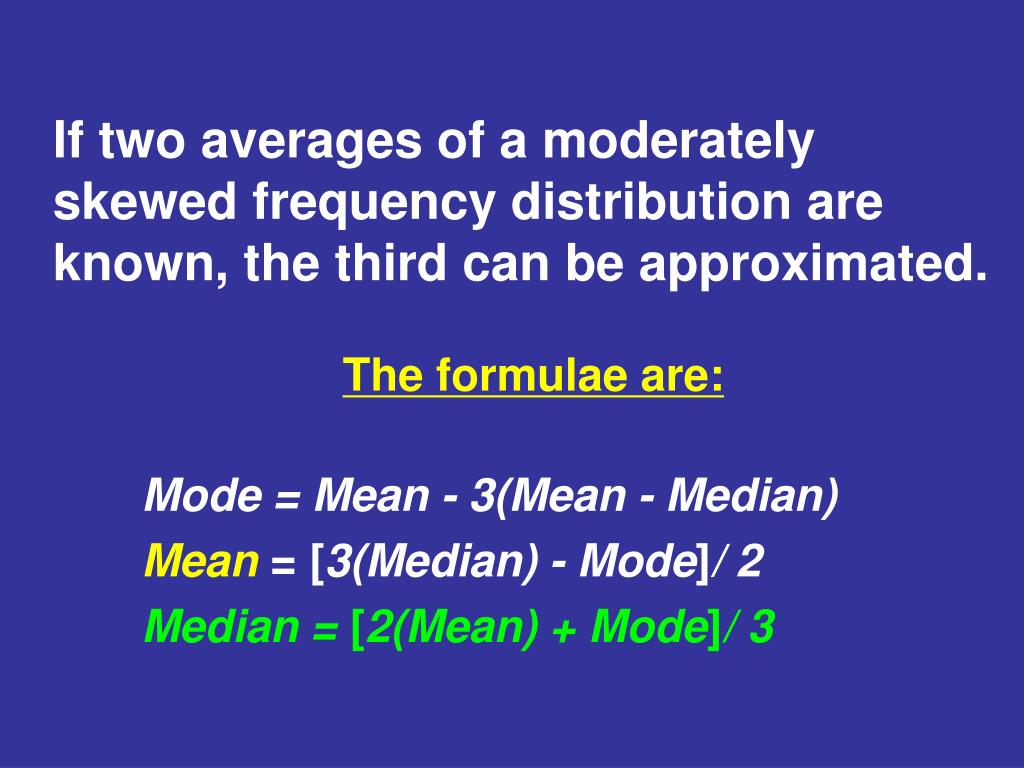 If two averages of a moderately skewed frequency distribution are known, the third can be approximated.

The formulae are:

Mode = Mean - 3(Mean - Median)
Mean = [3(Median) - Mode]/ 2
Median = [2(Mean) + Mode]/ 3